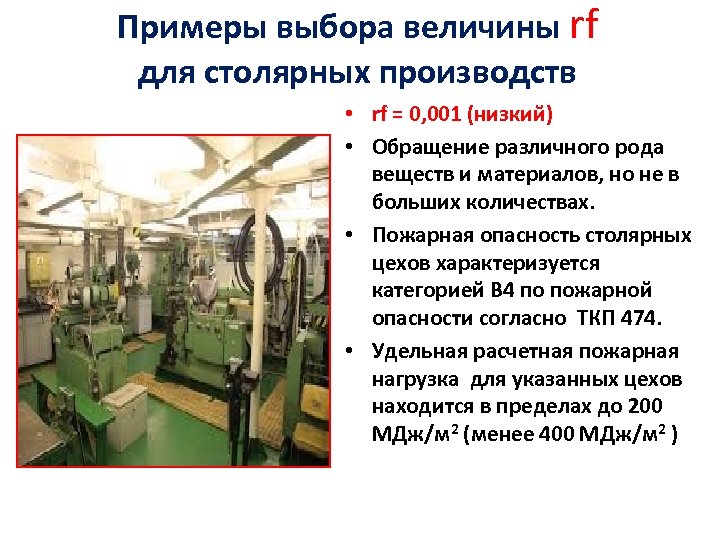 Примеры выбора величины rf для столярных производств

• rf = 0,001 (низкий)
• Обращение различного рода веществ и материалов, но не в больших количествах.
• Пожарная опасность столярных цехов характеризуется категорией В4 по пожарной опасности согласно ТКП 474.
• Удельная расчетная пожарная нагрузка для указанных цехов находится в пределах до 200 МДж/м$^2$ (менее 400 МДж/м$^2$ )